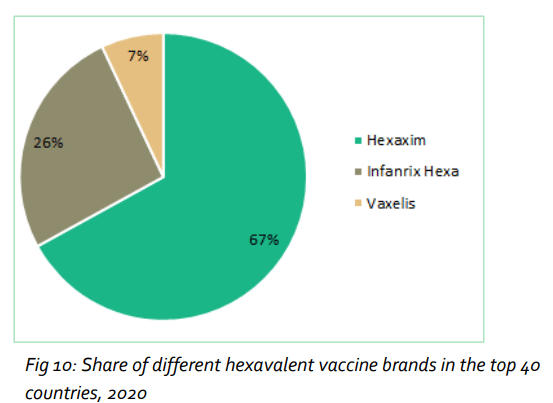 7%

26%

67%

Hexaxim

Infanrix Hexa

Vaxelis

Fig 10: Share of different hexavalent vaccine brands in the top 40 countries, 2020